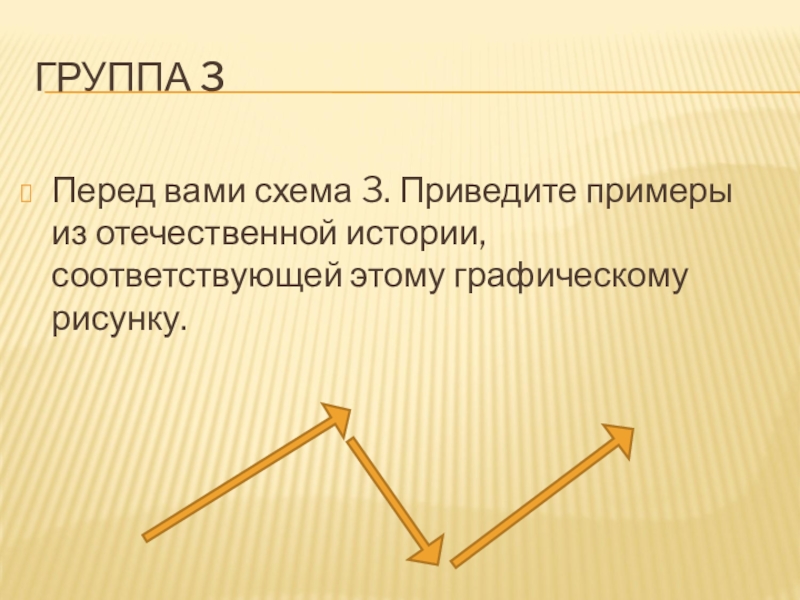 ГРУППА 3

Перед вами схема 3. Приведите примеры из отечественной истории, соответствующей этому графическому рисунку.